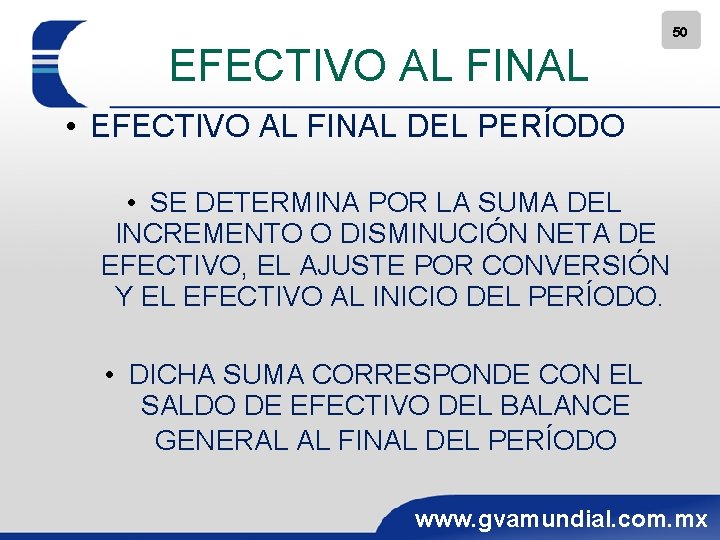 50

EFECTIVO AL FINAL

• EFECTIVO AL FINAL DEL PERÍODO

• SE DETERMINA POR LA SUMA DEL INCREMENTO O DISMINUCIÓN NETA DE EFECTIVO, EL AJUSTE POR CONVERSIÓN Y EL EFECTIVO AL INICIO DEL PERÍODO.

• DICHA SUMA CORRESPONDE CON EL SALDO DE EFECTIVO DEL BALANCE GENERAL AL FINAL DEL PERÍODO

www.gvamundial.com.mx